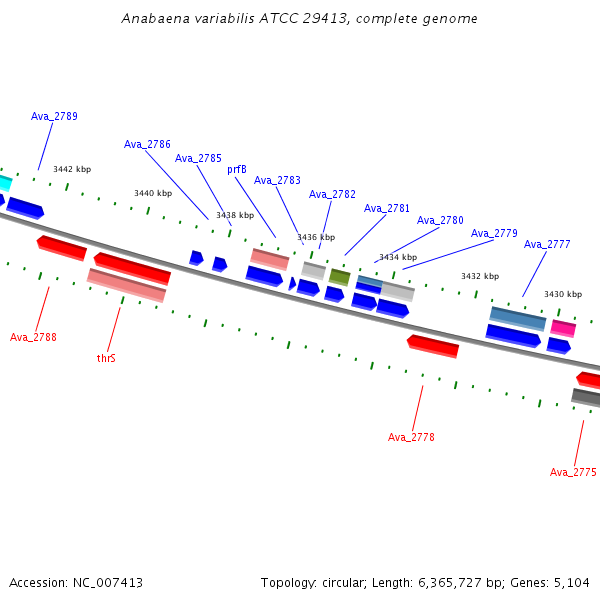 Anabaena variabilis ATCC 29413, complete genome

Ava_2789
Ava_2786
Ava_2785
prfB
Ava_2783
Ava_2782
Ava_2781
Ava_2780
Ava_2779
Ava_2777

3442 kbp
3440 kbp
3438 kbp
3436 kbp
3434 kbp
3432 kbp
3430 kbp

Ava_2788
thrS
Ava_2778
Ava_2775

Accession: NC_007413

Topology: circular; Length: 6,365,727 bp; Genes: 5,104